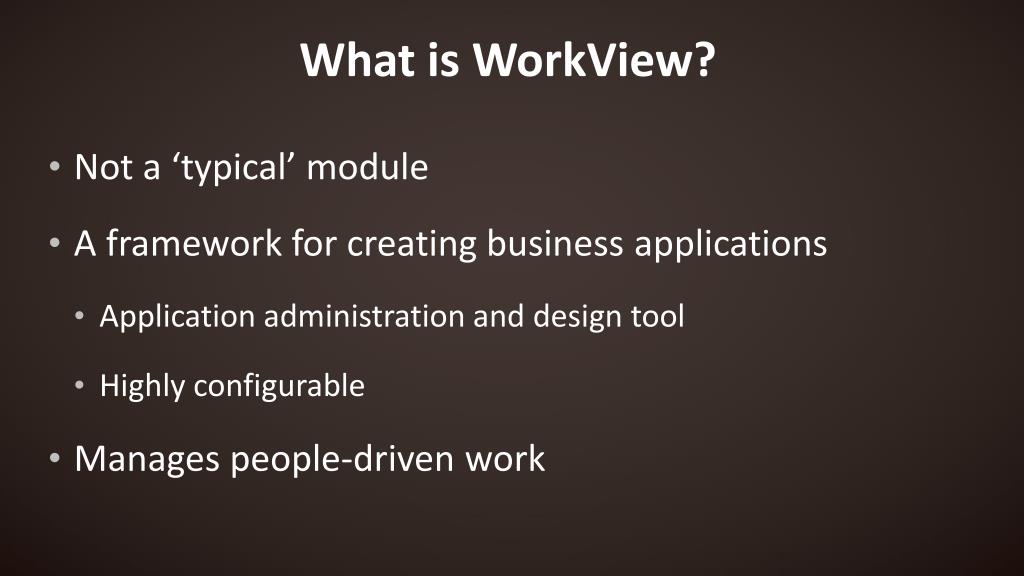 What is WorkView?

• Not a ‘typical’ module
• A framework for creating business applications
  • Application administration and design tool
  • Highly configurable
• Manages people-driven work